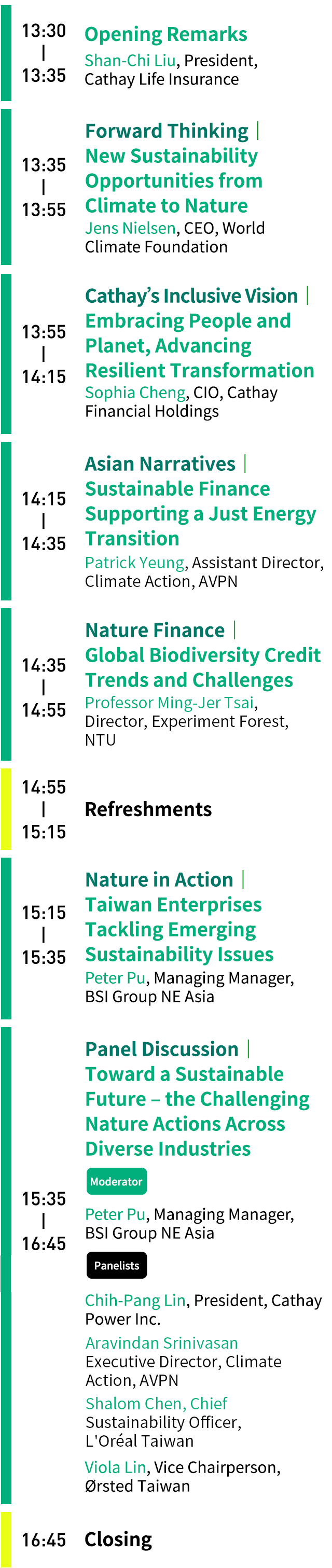 13:30
|
13:35

Opening Remarks
Shan-Chi Liu, President, Cathay Life Insurance

13:35
|
13:55

Forward Thinking | New Sustainability Opportunities from Climate to Nature
Jens Nielsen, CEO, World Climate Foundation

13:55
|
14:15

Cathay's Inclusive Vision | Embracing People and Planet, Advancing Resilient Transformation
Sophia Cheng, CIO, Cathay Financial Holdings

14:15
|
14:35

Asian Narratives | Sustainable Finance Supporting a Just Energy Transition
Patrick Yeung, Assistant Director, Climate Action, AVPN

14:35
|
14:55

Nature Finance | Global Biodiversity Credit Trends and Challenges
Professor Ming-Jer Tsai, Director, Experiment Forest, NTU

14:55
|
15:15

Refreshments

15:15
|
15:35

Nature in Action | Taiwan Enterprises Tackling Emerging Sustainability Issues
Peter Pu, Managing Manager, BSI Group NE Asia

15:35
|
16:45

Panel Discussion | Toward a Sustainable Future – the Challenging Nature Actions Across Diverse Industries

Moderator

Peter Pu, Managing Manager, BSI Group NE Asia

Panelists

Chih-Pang Lin, President, Cathay Power Inc.

Aravindan Srinivasan Executive Director, Climate Action, AVPN

Shalom Chen, Chief Sustainability Officer, L'Oréal Taiwan

Viola Lin, Vice Chairperson, Ørsted Taiwan

16:45

Closing